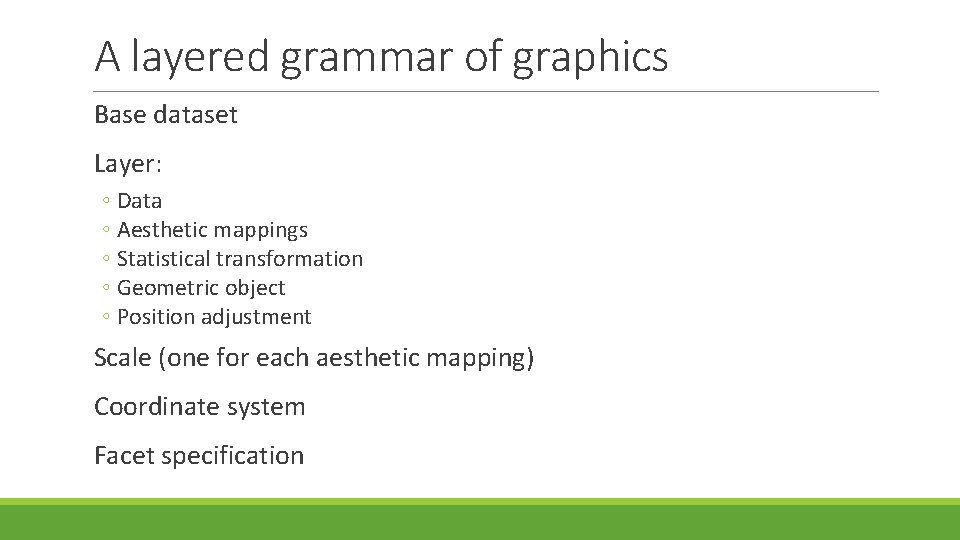 A layered grammar of graphics

Base dataset

Layer:

◦ Data
◦ Aesthetic mappings
◦ Statistical transformation
◦ Geometric object
◦ Position adjustment

Scale (one for each aesthetic mapping)

Coordinate system

Facet specification